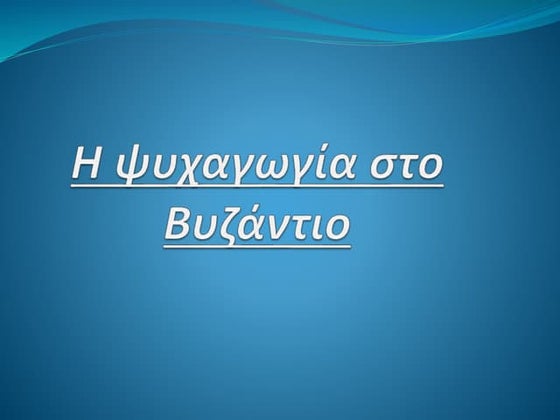 Η ψυχαγωγία στο Βυζάντιο